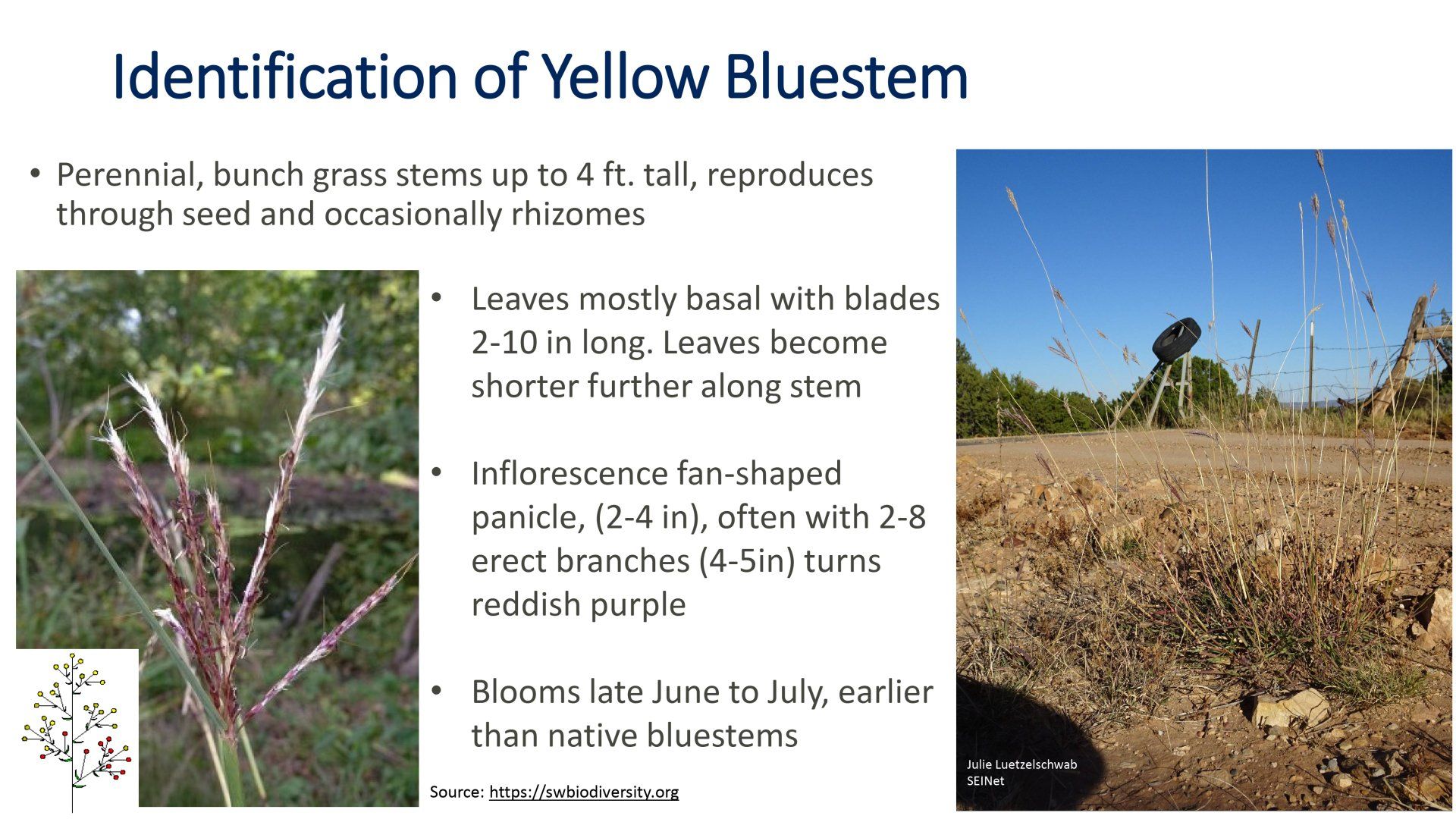 Identification of Yellow Bluestem

• Perennial, bunch grass stems up to 4 ft. tall, reproduces through seed and occasionally rhizomes

• Leaves mostly basal with blades 2-10 in long. Leaves become shorter further along stem

• Inflorescence fan-shaped panicle, (2-4 in), often with 2-8 erect branches (4-5in) turns reddish purple

• Blooms late June to July, earlier than native bluestems

Source: https://swbiodiversity.org

Julie Luetzelschwab
SEINet